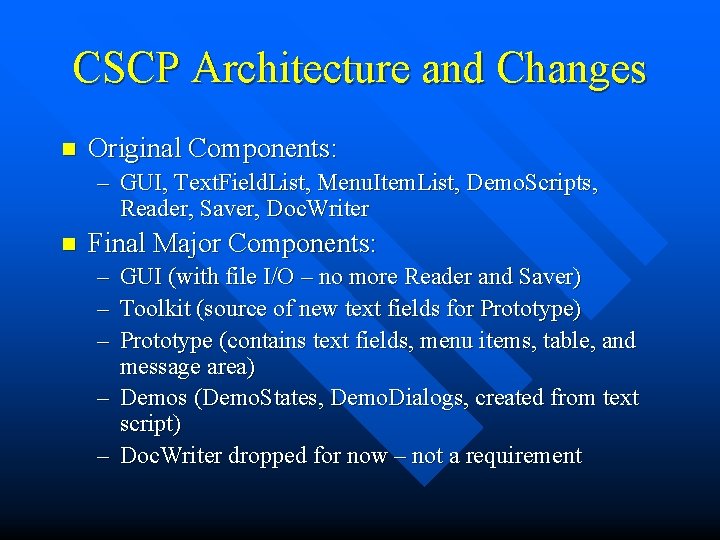 CSCP Architecture and Changes

- Original Components:
  – GUI, TextFieldList, MenuItemList, DemoScripts, Reader, Saver, DocWriter
- Final Major Components:
  – GUI (with file I/O – no more Reader and Saver)
  – Toolkit (source of new text fields for Prototype)
  – Prototype (contains text fields, menu items, table, and message area)
  – Demos (DemoStates, DemoDialogs, created from text script)
  – DocWriter dropped for now – not a requirement